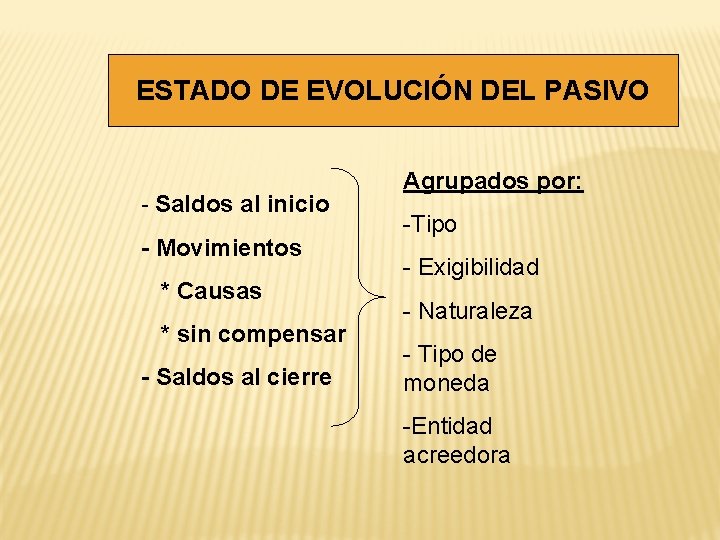 ESTADO DE EVOLUCIÓN DEL PASIVO

- Saldos al inicio

- Movimientos

* Causas

* sin compensar

- Saldos al cierre

Agrupados por:

-Tipo

- Exigibilidad

- Naturaleza

- Tipo de moneda

-Entidad acreedora